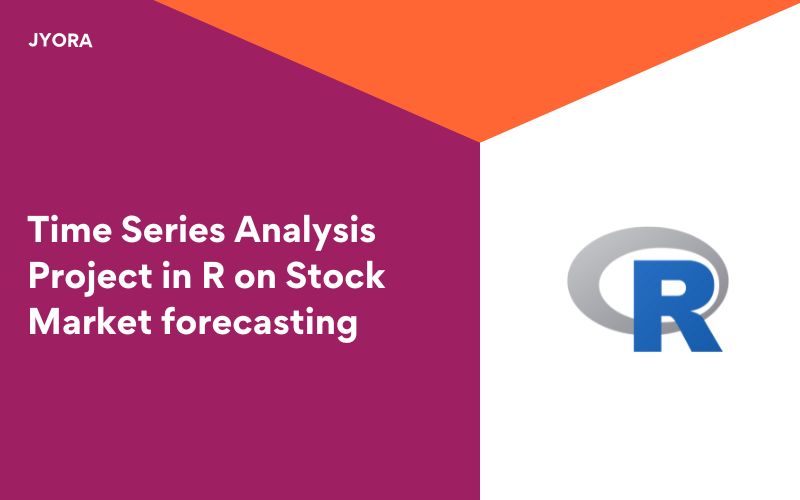 JYORA

Time Series Analysis Project in R on Stock Market forecasting

R